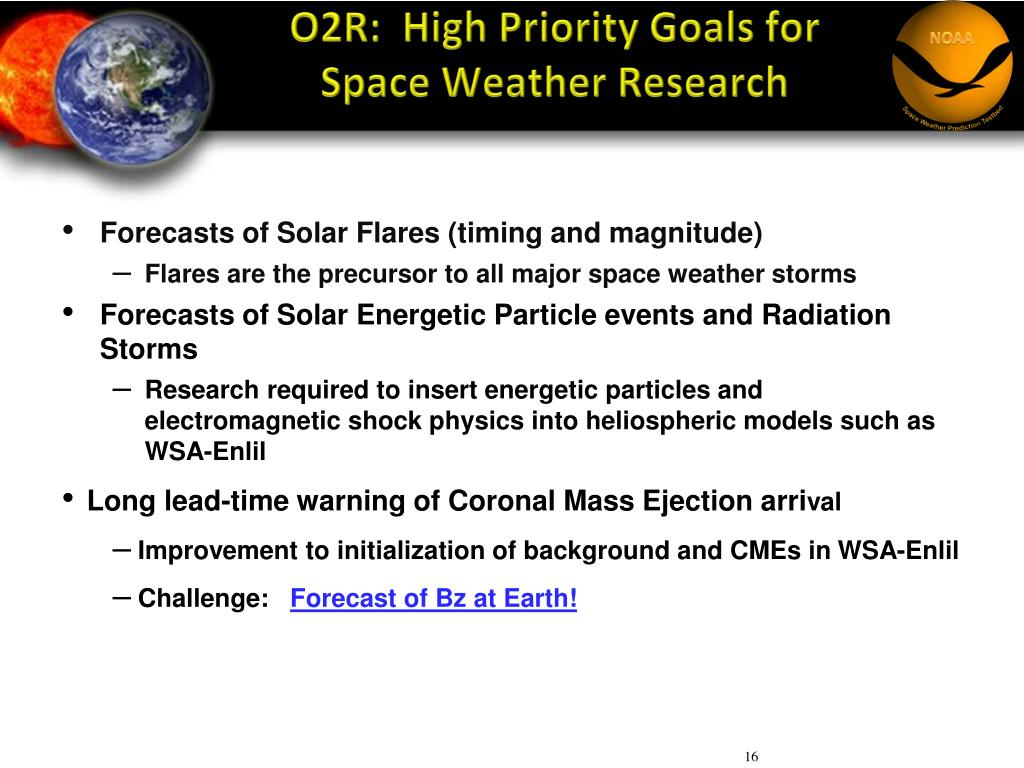 O2R: High Priority Goals for Space Weather Research

NOAA

Space Weather Prediction Testbed

• Forecasts of Solar Flares (timing and magnitude)
– Flares are the precursor to all major space weather storms
• Forecasts of Solar Energetic Particle events and Radiation Storms
– Research required to insert energetic particles and electromagnetic shock physics into heliospheric models such as WSA-Enlil
• Long lead-time warning of Coronal Mass Ejection arrival
– Improvement to initialization of background and CMEs in WSA-Enlil
– Challenge: Forecast of Bz at Earth!

16